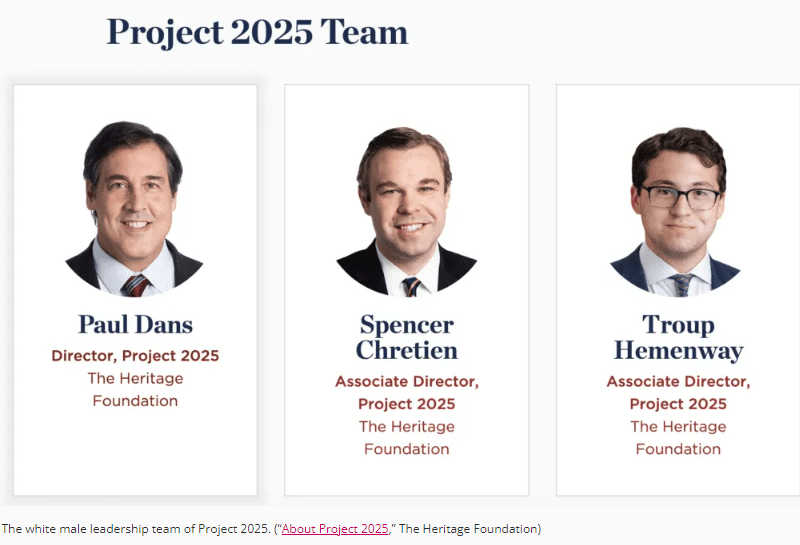 Project 2025 Team

Paul Dans
Director, Project 2025
The Heritage Foundation

Spencer Chretien
Associate Director, Project 2025
The Heritage Foundation

Troup Hemenway
Associate Director, Project 2025
The Heritage Foundation

The white male leadership team of Project 2025. ("About Project 2025," The Heritage Foundation)